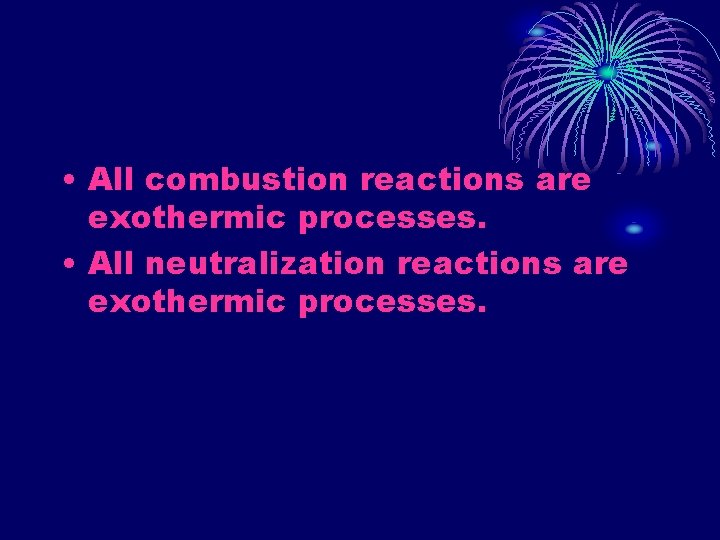 • All combustion reactions are exothermic processes.

• All neutralization reactions are exothermic processes.